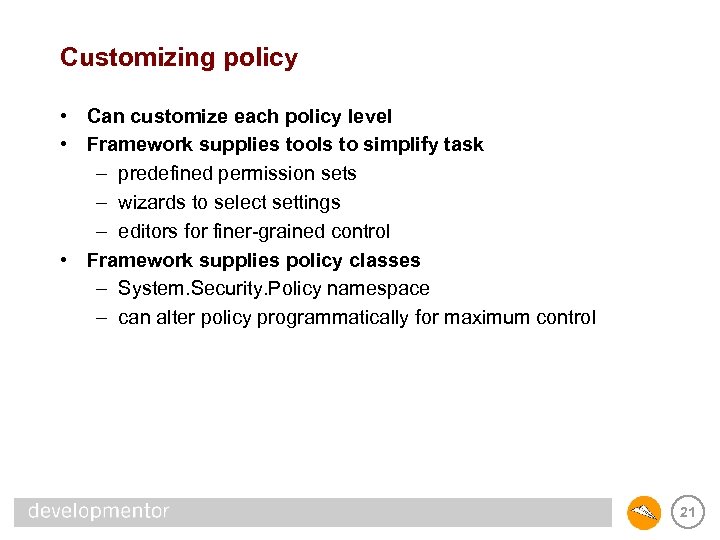 Customizing policy

• Can customize each policy level
• Framework supplies tools to simplify task
  – predefined permission sets
  – wizards to select settings
  – editors for finer-grained control
• Framework supplies policy classes
  – System.Security.Policy namespace
  – can alter policy programmatically for maximum control

developmentor

21